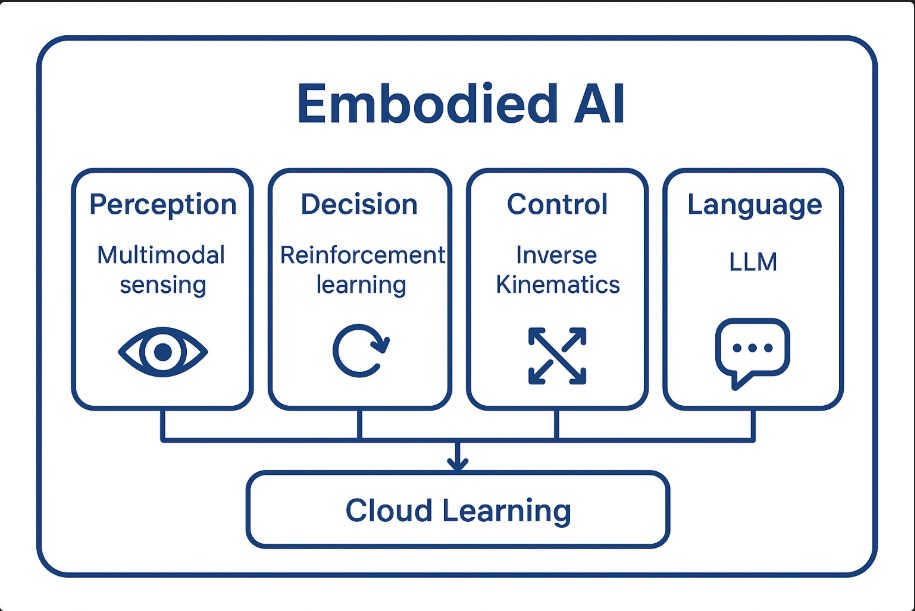 Embodied AI

Perception
Multimodal sensing

Decision
Reinforcement learning

Control
Inverse Kinematics

Language
LLM

Cloud Learning